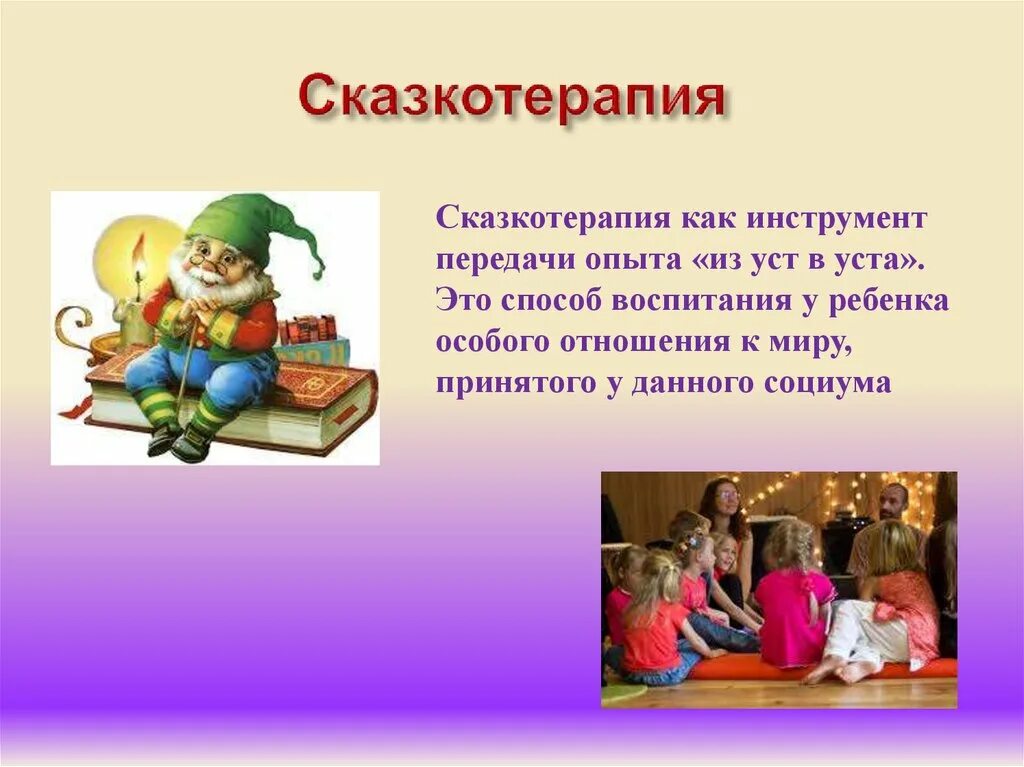 Сказкотерапия

Сказкотерапия как инструмент передачи опыта «из уст в уста». Это способ воспитания у ребенка особого отношения к миру, принятого у данного социума